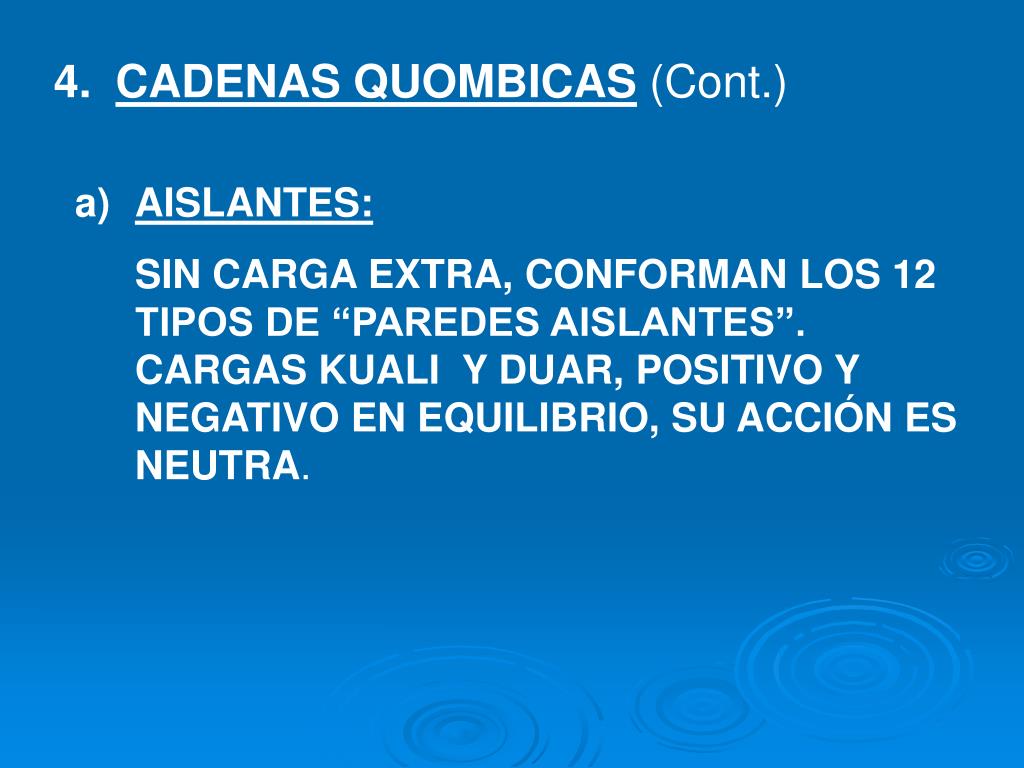 4. CADENAS QUOMBICAS (Cont.)

a) AISLANTES:

SIN CARGA EXTRA, CONFORMAN LOS 12 TIPOS DE “PAREDES AISLANTES”. CARGAS KUALI Y DUAR, POSITIVO Y NEGATIVO EN EQUILIBRIO, SU ACCIÓN ES NEUTRA.